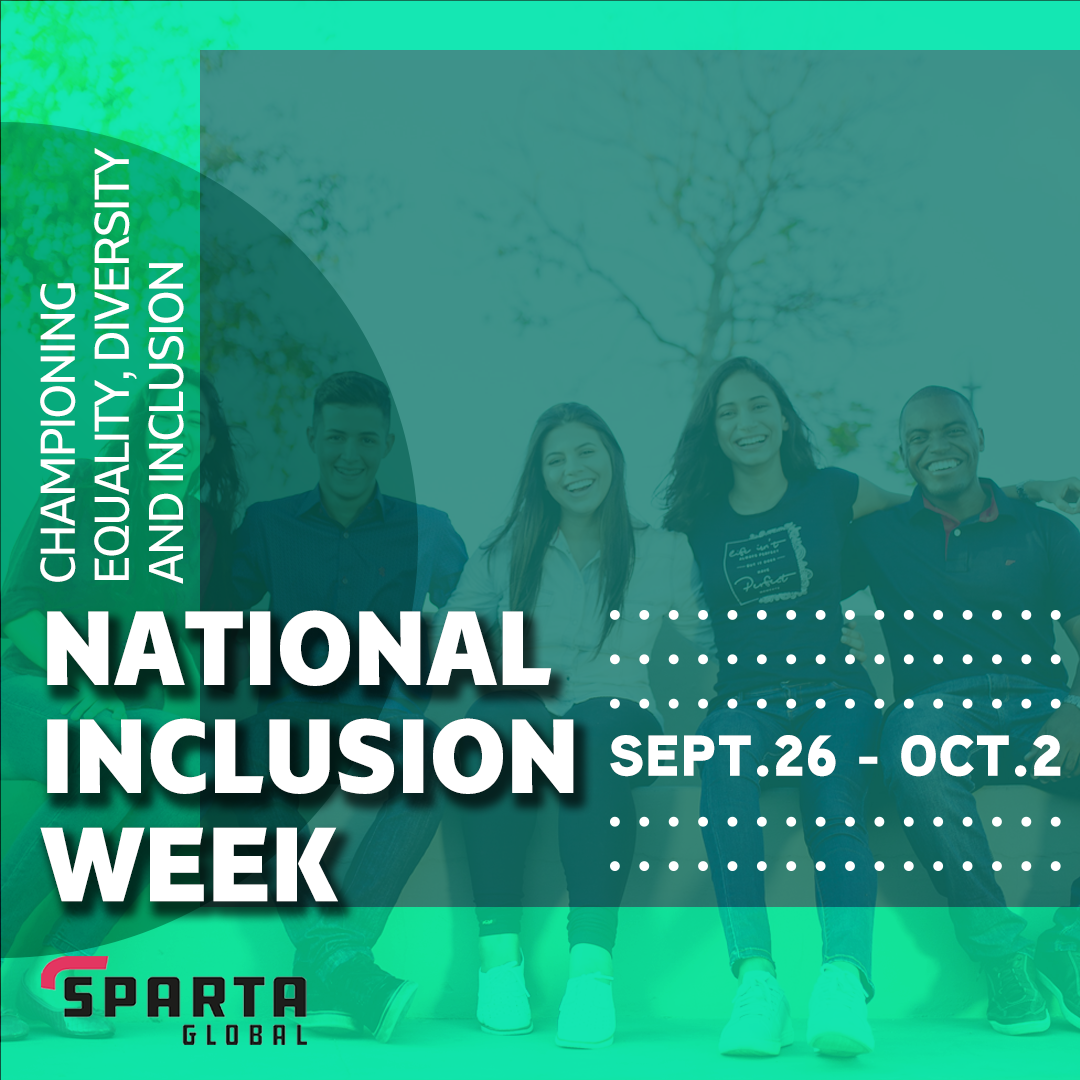 CHAMPIONING EQUALITY, DIVERSITY AND INCLUSION

NATIONAL INCLUSION WEEK

SEPT.26 - OCT.2

SPARTA GLOBAL